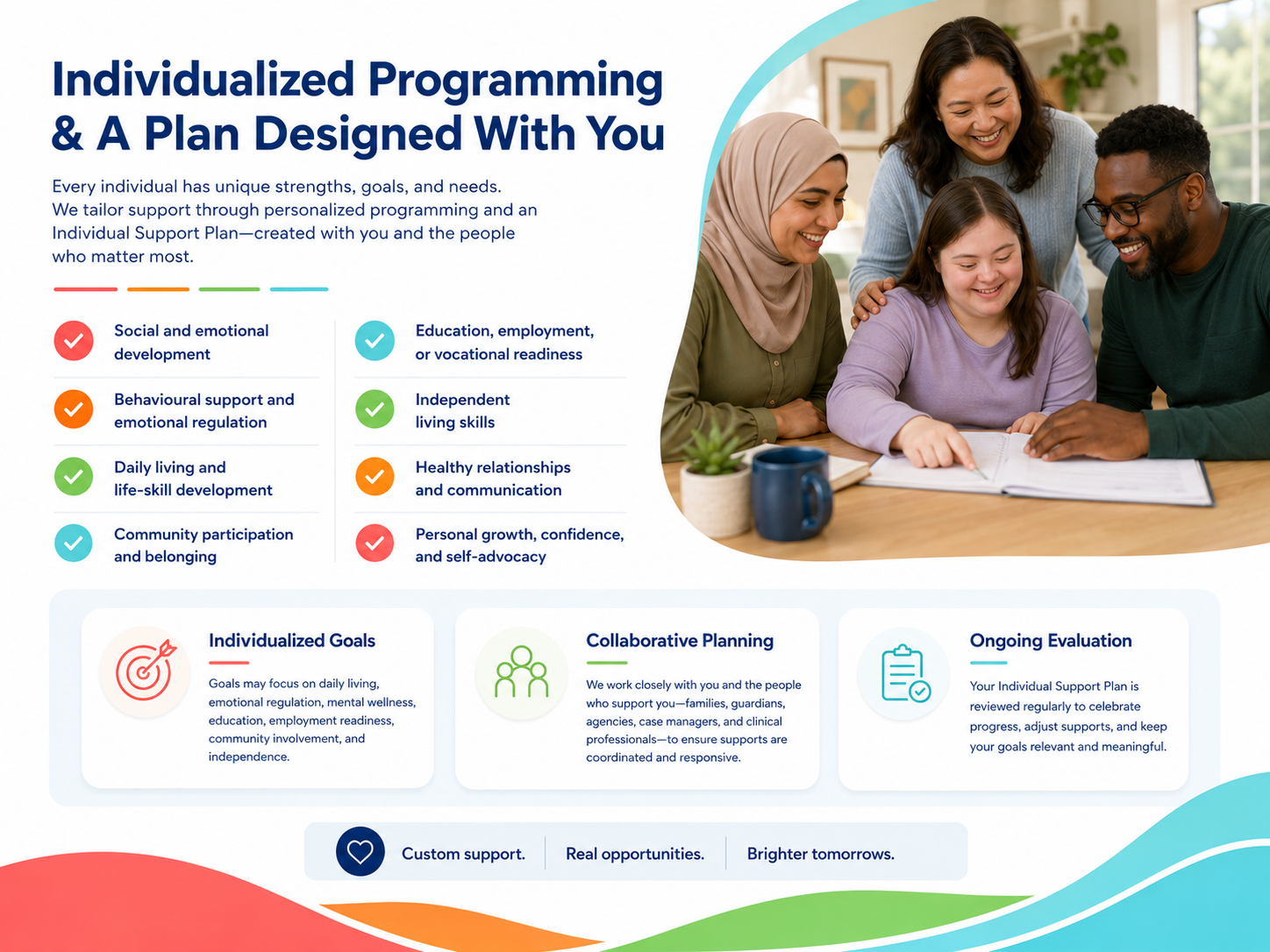 Individualized Programming & A Plan Designed With You

Every individual has unique strengths, goals, and needs. We tailor support through personalized programming and an Individual Support Plan—created with you and the people who matter most.

Social and emotional development

Behavioural support and emotional regulation

Daily living and life-skill development

Community participation and belonging

Education, employment, or vocational readiness

Independent living skills

Healthy relationships and communication

Personal growth, confidence, and self-advocacy

Individualized Goals

Goals may focus on daily living, emotional regulation, mental wellness, education, employment readiness, community involvement, and independence.

Collaborative Planning

We work closely with you and the people who support you—families, guardians, agencies, case managers, and clinical professionals—to ensure supports are coordinated and responsive.

Ongoing Evaluation

Your Individual Support Plan is reviewed regularly to celebrate progress, adjust supports, and keep your goals relevant and meaningful.

Custom support. Real opportunities. Brighter tomorrows.